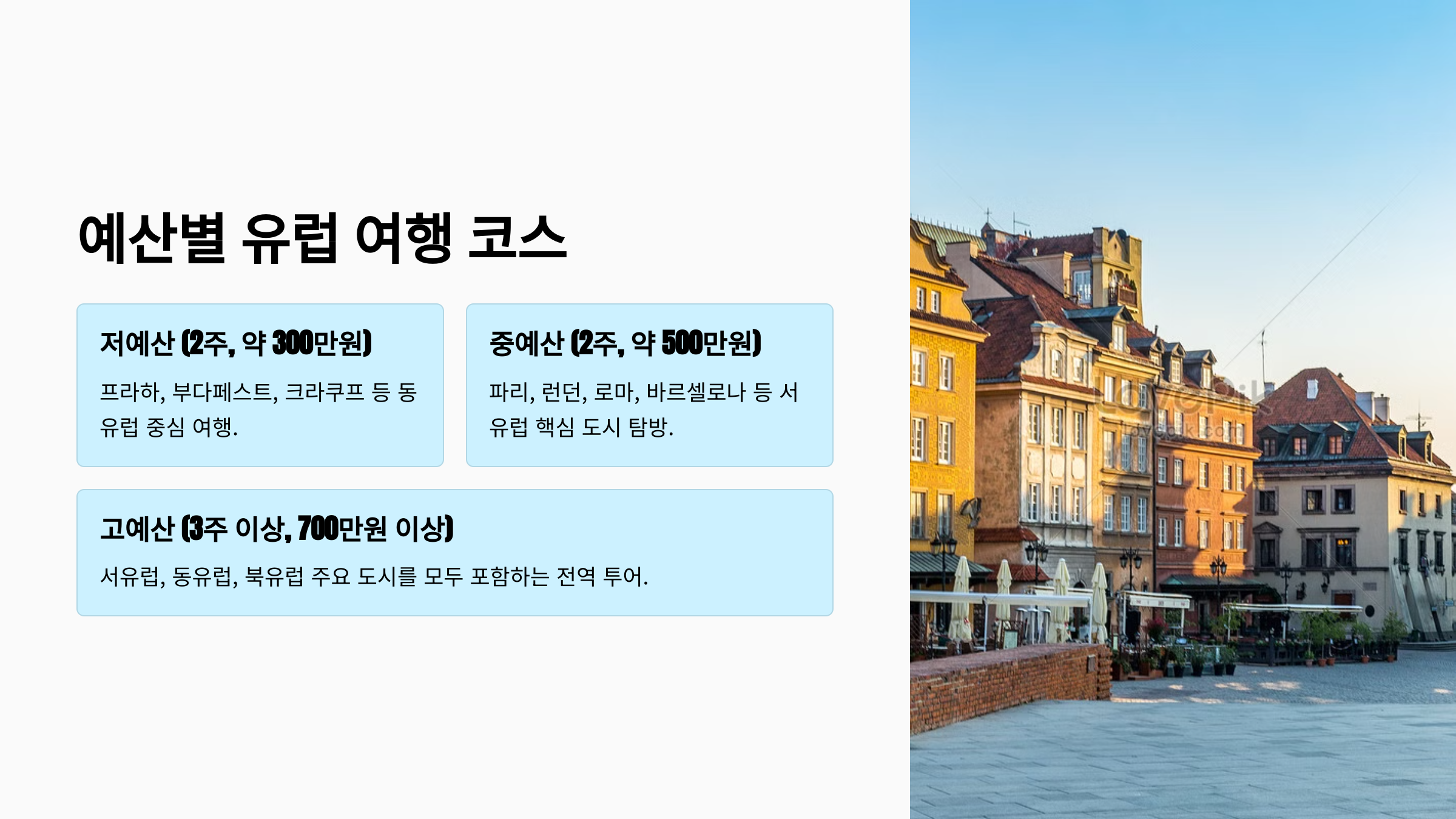 예산별 유럽 여행 코스

저예산 (2주, 약 300만원)

프라하, 부다페스트, 크라쿠프 등 동유럽 중심 여행.

중예산 (2주, 약 500만원)

파리, 런던, 로마, 바르셀로나 등 서유럽 핵심 도시 탐방.

고예산 (3주 이상, 700만원 이상)

서유럽, 동유럽, 북유럽 주요 도시를 모두 포함하는 전역 투어.

lovepik

lovepik.com